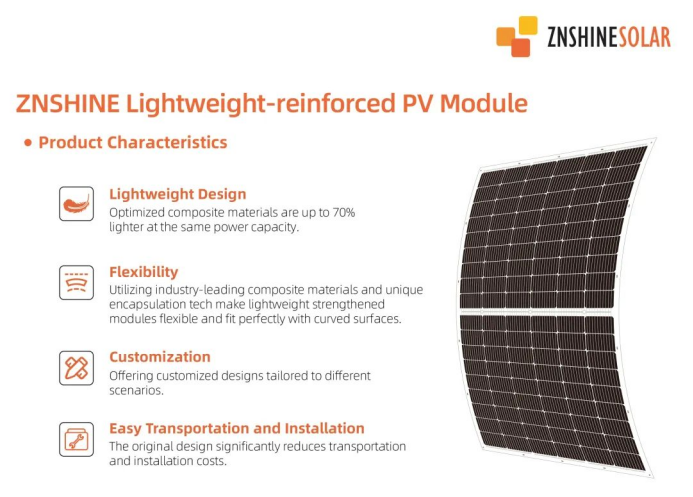 ZNSHINESOLAR

ZNSHINE Lightweight-reinforced PV Module

• Product Characteristics

Lightweight Design
Optimized composite materials are up to 70% lighter at the same power capacity.

Flexibility
Utilizing industry-leading composite materials and unique encapsulation tech make lightweight strengthened modules flexible and fit perfectly with curved surfaces.

Customization
Offering customized designs tailored to different scenarios.

Easy Transportation and Installation
The original design significantly reduces transportation and installation costs.